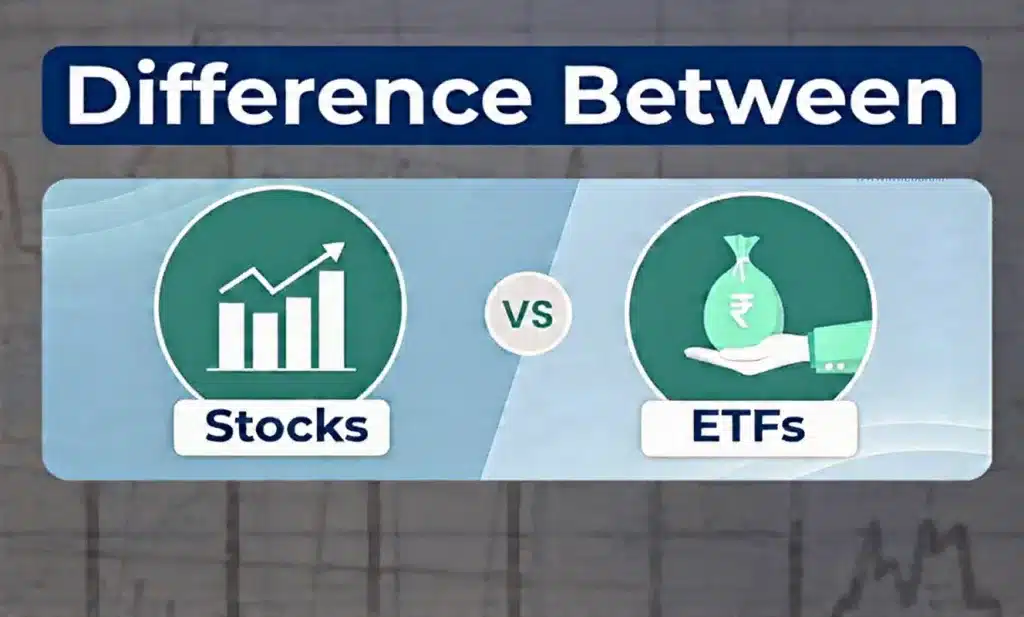 Difference Between

Stocks

VS

₹

ETFs